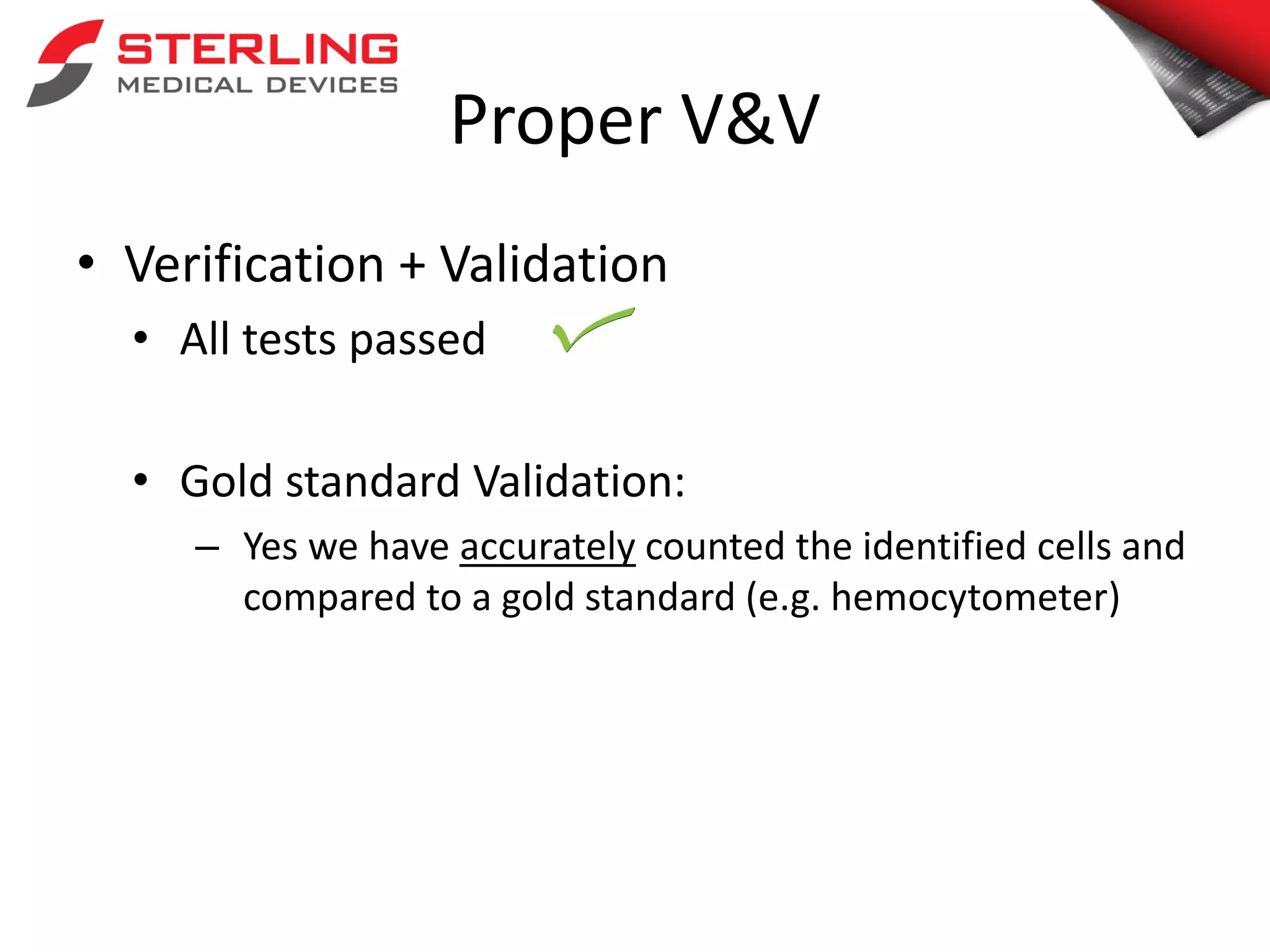 STERLING
MEDICAL DEVICES

Proper V&V

• Verification + Validation
• All tests passed

• Gold standard Validation:
– Yes we have accurately counted the identified cells and compared to a gold standard (e.g. hemocytometer)